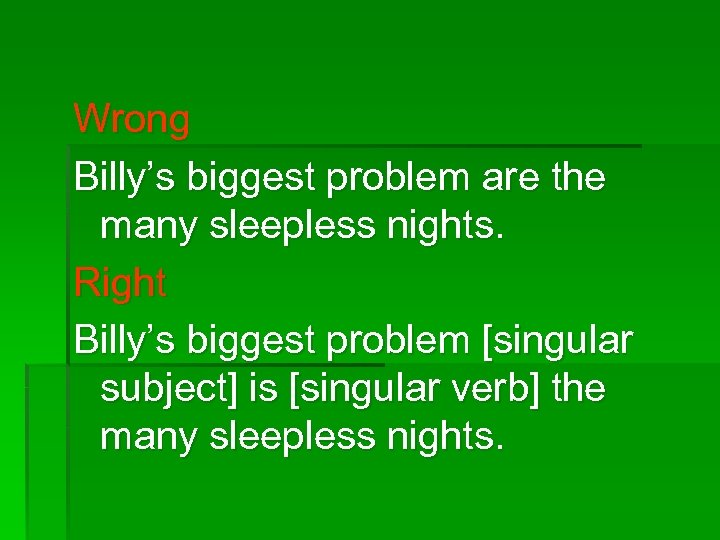 Wrong

Billy’s biggest problem are the many sleepless nights.

Right

Billy’s biggest problem [singular subject] is [singular verb] the many sleepless nights.